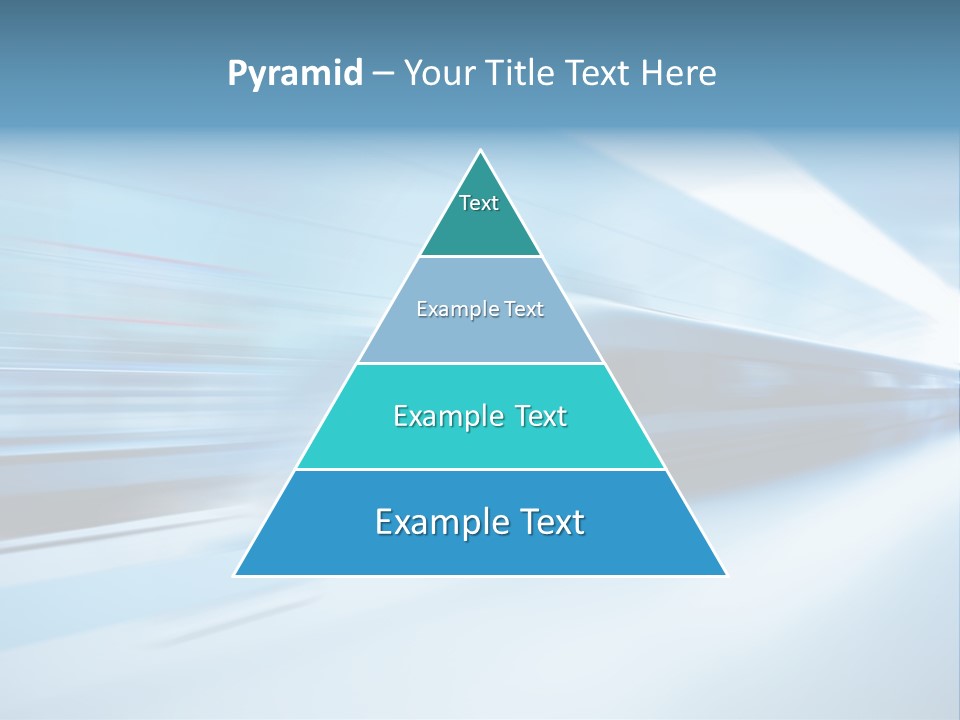 Pyramid – Your Title Text Here

Text

Example Text

Example Text

Example Text